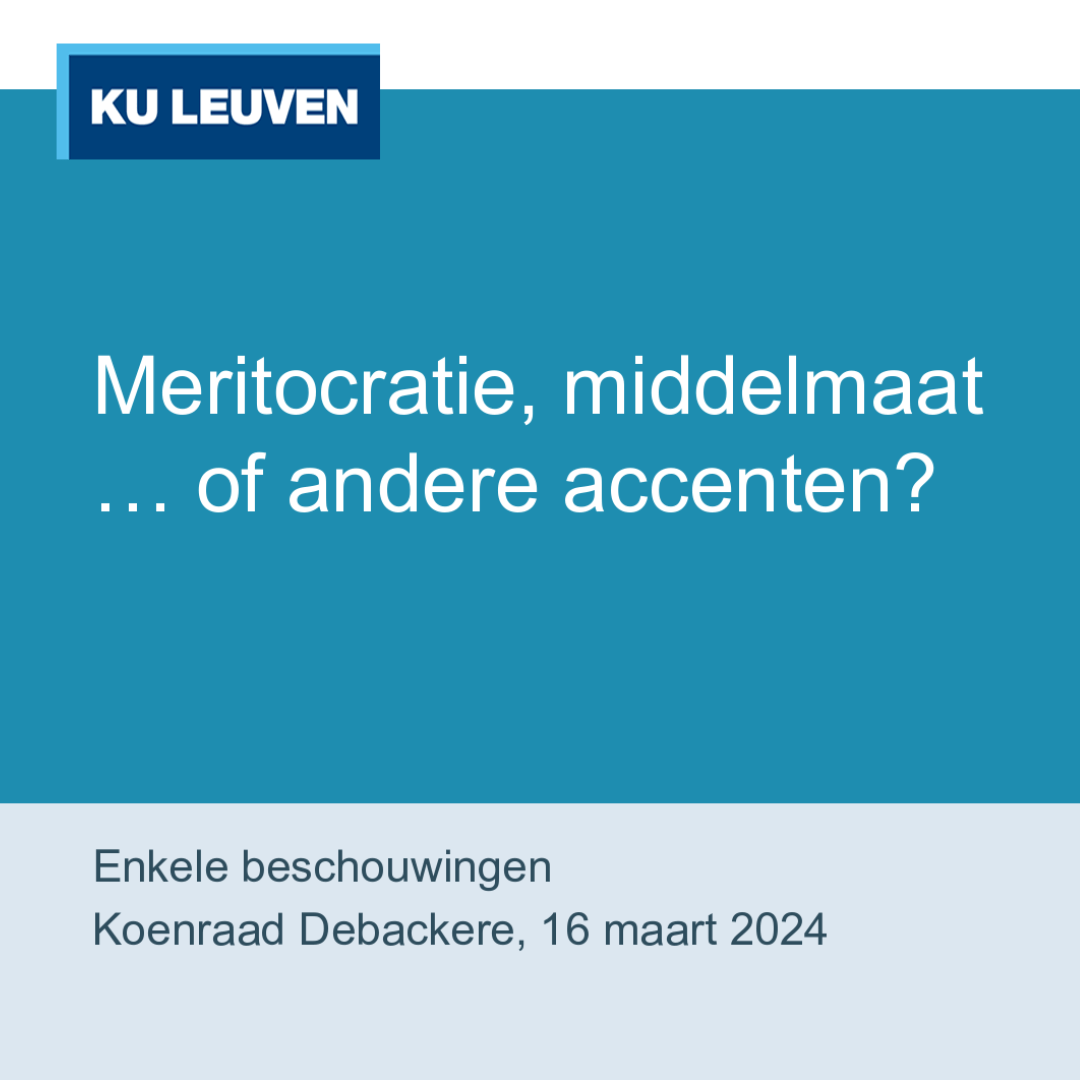 KU LEUVEN

Meritocratie, middelmaat … of andere accenten?

Enkele beschouwingen
Koenraad Debackere, 16 maart 2024